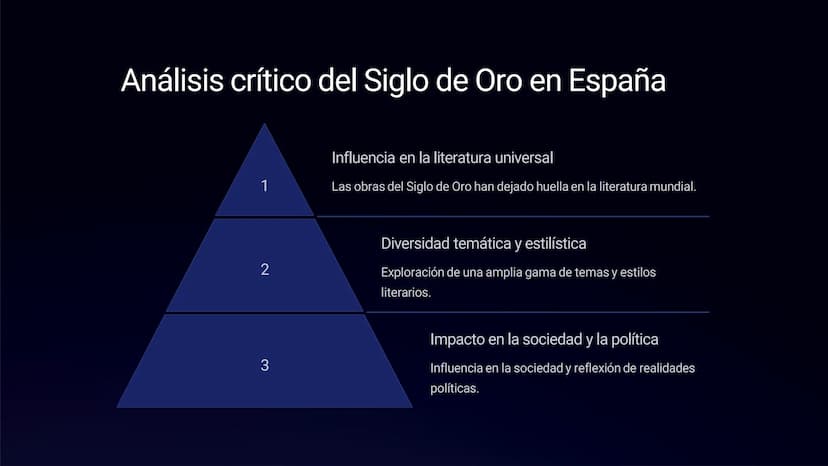 Análisis crítico del Siglo de Oro en España

1

Influencia en la literatura universal

Las obras del Siglo de Oro han dejado huella en la literatura mundial.

2

Diversidad temática y estilística

Exploración de una amplia gama de temas y estilos literarios.

3

Impacto en la sociedad y la política

Influencia en la sociedad y reflexión de realidades políticas.